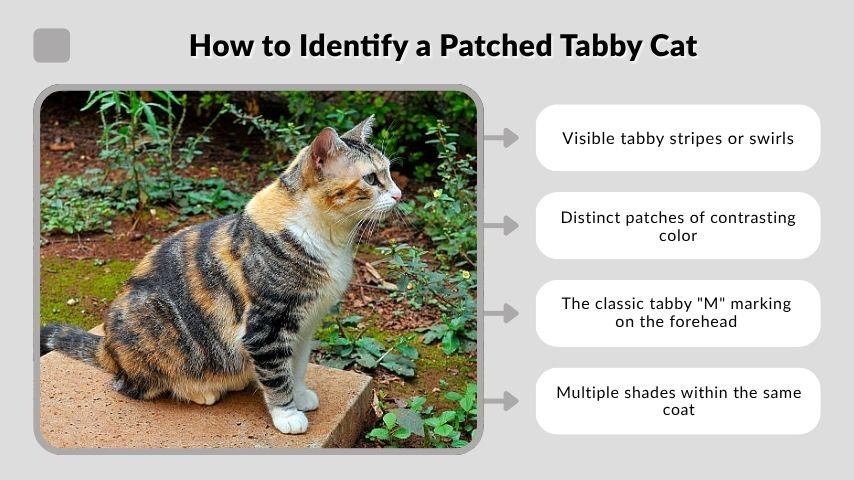 How to Identify a Patched Tabby Cat

Visible tabby stripes or swirls

Distinct patches of contrasting color

The classic tabby "M" marking on the forehead

Multiple shades within the same coat